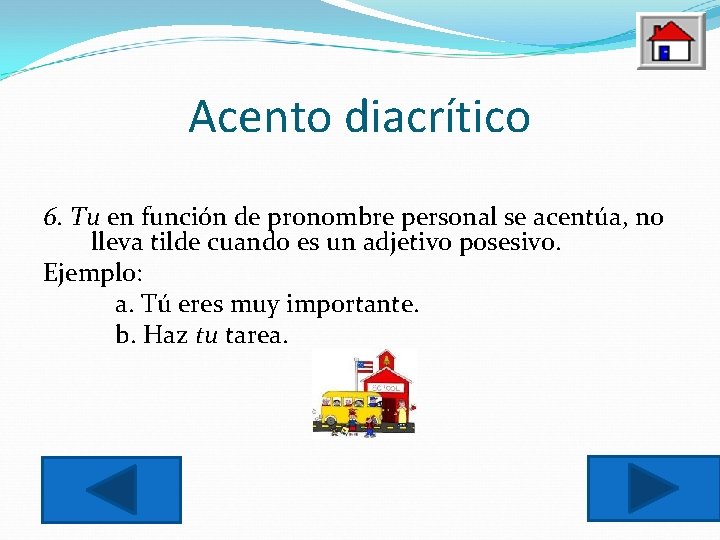 Acento diacrítico

6. Tu en función de pronombre personal se acentúa, no lleva tilde cuando es un adjetivo posesivo.

Ejemplo:

a. Tú eres muy importante.

b. Haz tu tarea.

SCHOOL